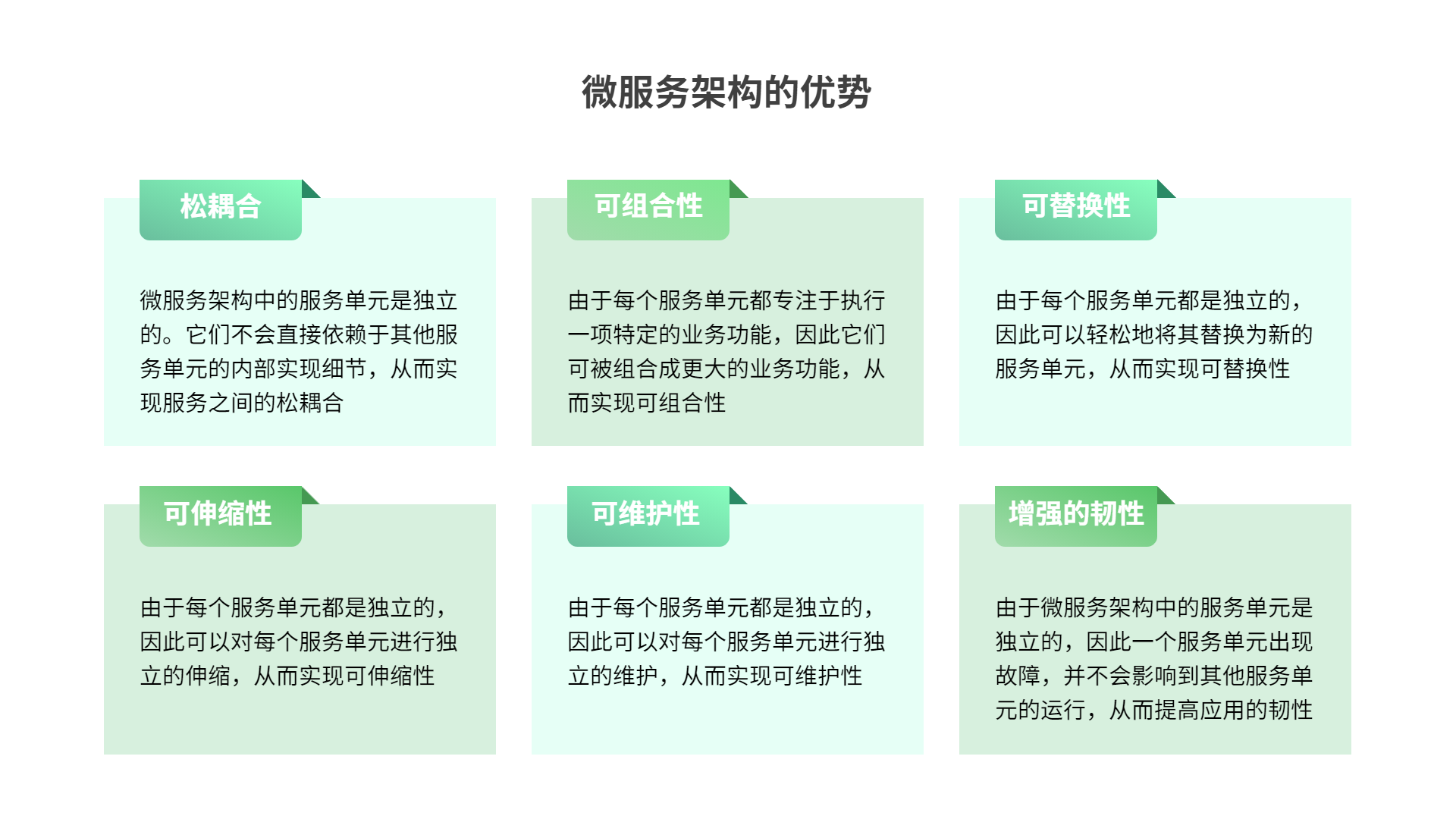 微服务架构的优势

松耦合

微服务架构中的服务单元是独立的。它们不会直接依赖于其他服务单元的内部实现细节，从而实现服务之间的松耦合

可组合性

由于每个服务单元都专注于执行一项特定的业务功能，因此它们可被组合成更大的业务功能，从而实现可组合性

可替换性

由于每个服务单元都是独立的，因此可以轻松地将其替换为新的服务单元，从而实现可替换性

可伸缩性

由于每个服务单元都是独立的，因此可以对每个服务单元进行独立的伸缩，从而实现可伸缩性

可维护性

由于每个服务单元都是独立的，因此可以对每个服务单元进行独立的维护，从而实现可维护性

增强的韧性

由于微服务架构中的服务单元是独立的，因此一个服务单元出现故障，并不会影响到其他服务单元的运行，从而提高应用的韧性